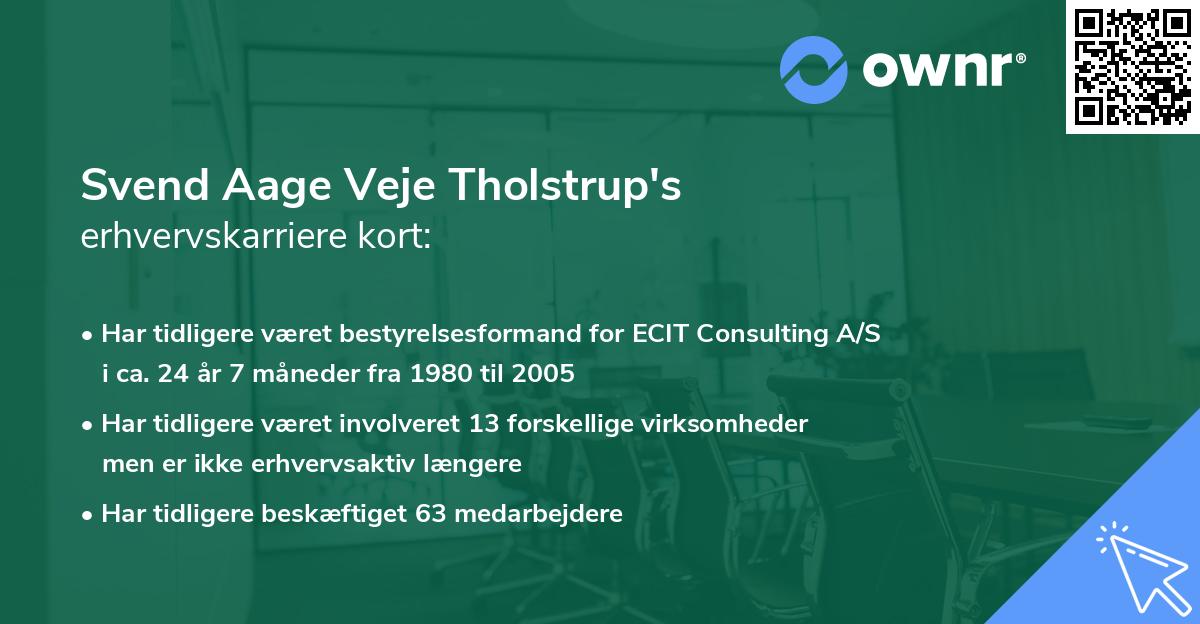 ownr®

Svend Aage Veje Tholstrup's
erhvervskarriere kort:

• Har tidligere været bestyrelsesformand for ECIT Consulting A/S i ca. 24 år 7 måneder fra 1980 til 2005

• Har tidligere været involveret 13 forskellige virksomheder men er ikke erhvervsaktiv længere

• Har tidligere beskæftiget 63 medarbejdere